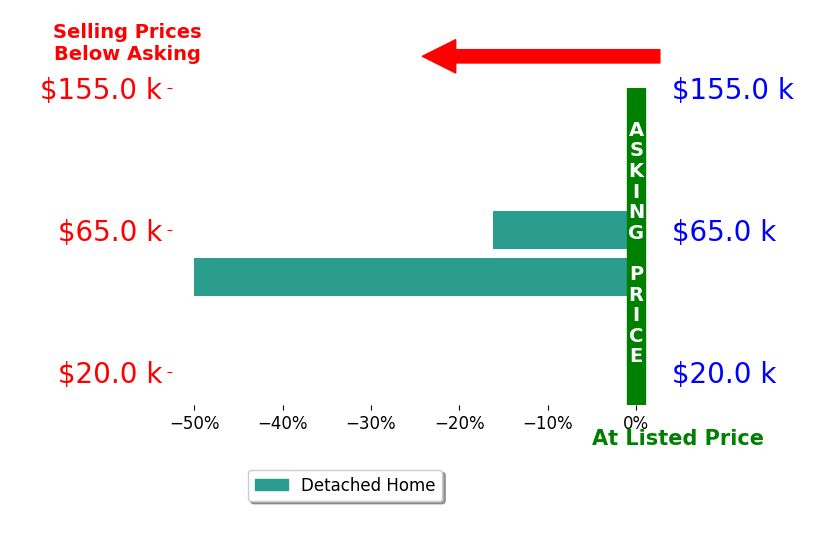 Selling Prices Below Asking

$155.0 k
$65.0 k
$20.0 k

$155.0 k
$65.0 k
$20.0 k

ASKING PRICE

−50%
−40%
−30%
−20%
−10%
0%

At Listed Price

Detached Home